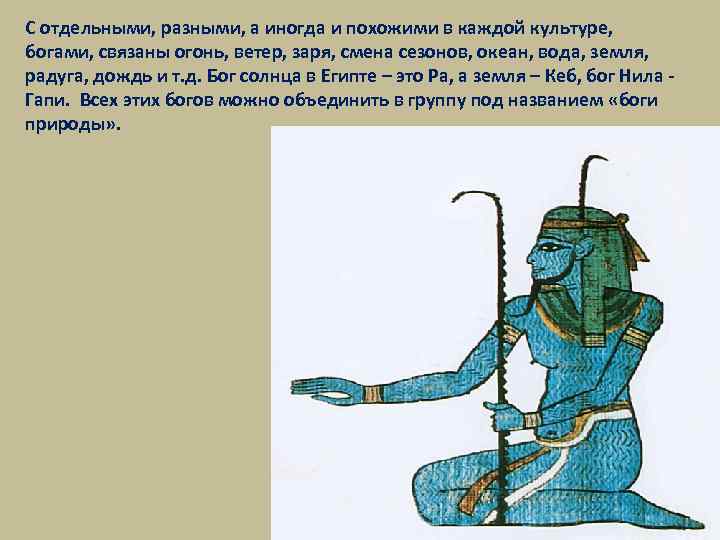 С отдельными, разными, а иногда и похожими в каждой культуре, богами, связаны огонь, ветер, заря, смена сезонов, океан, вода, земля, радуга, дождь и т.д. Бог солнца в Египте – это Ра, а земля – Кеб, бог Нила - Гапи. Всех этих богов можно объединить в группу под названием «боги природы».